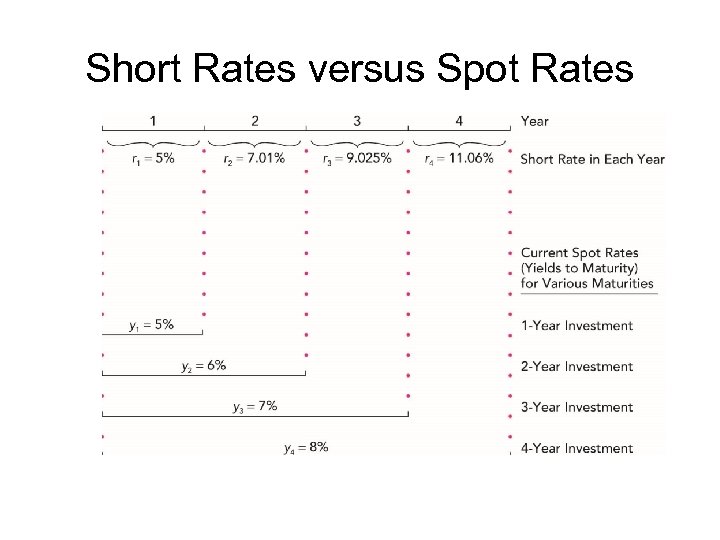 Short Rates versus Spot Rates

1 2 3 4 Year

$r_1 = 5\%$ $r_2 = 7.01\%$ $r_3 = 9.025\%$ $r_4 = 11.06\%$ Short Rate in Each Year

Current Spot Rates (Yields to Maturity) for Various Maturities

$y_1 = 5\%$ 1-Year Investment

$y_2 = 6\%$ 2-Year Investment

$y_3 = 7\%$ 3-Year Investment

$y_4 = 8\%$ 4-Year Investment